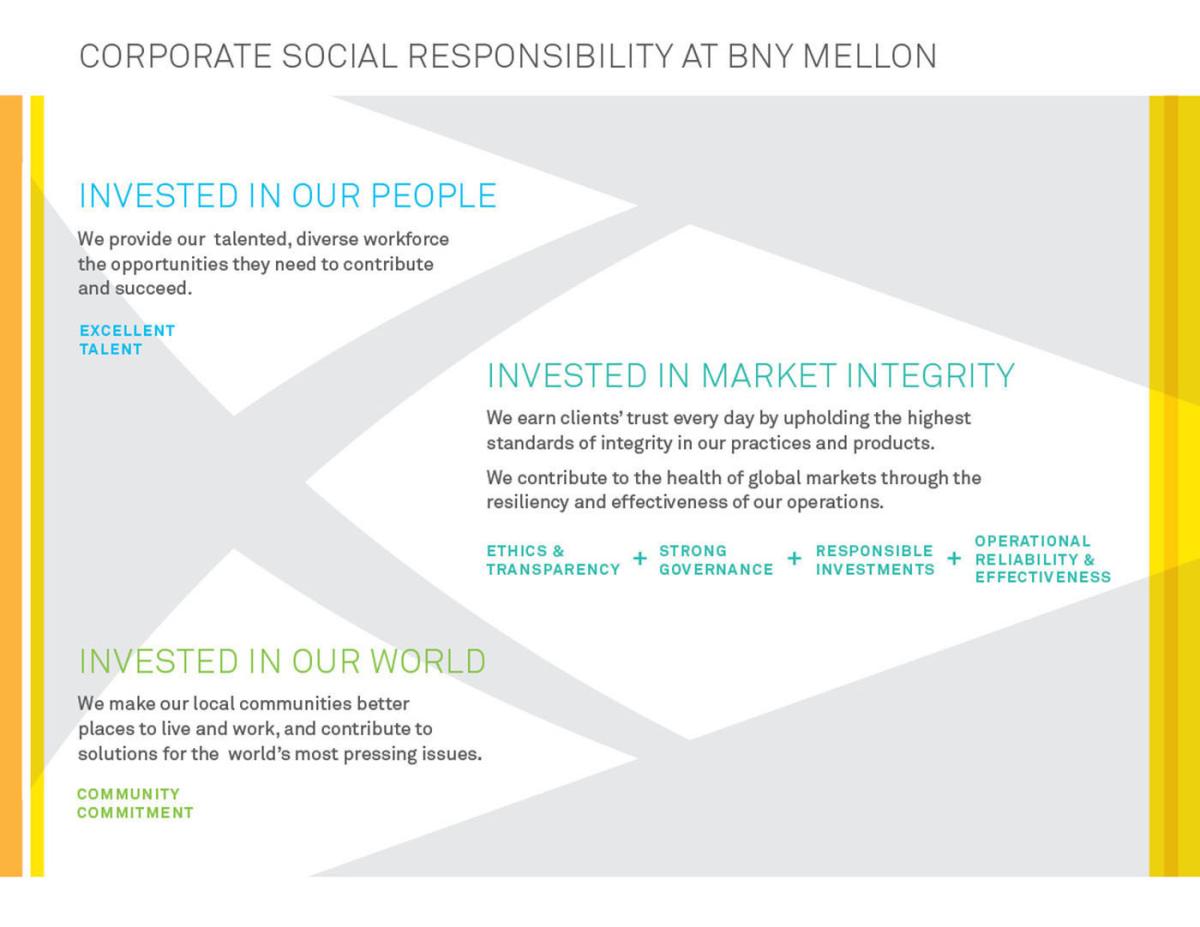 CORPORATE SOCIAL RESPONSIBILITY AT BNY MELLON

INVESTED IN OUR PEOPLE

We provide our talented, diverse workforce the opportunities they need to contribute and succeed.

EXCELLENT TALENT

INVESTED IN MARKET INTEGRITY

We earn clients' trust every day by upholding the highest standards of integrity in our practices and products.

We contribute to the health of global markets through the resiliency and effectiveness of our operations.

ETHICS & TRANSPARENCY + STRONG GOVERNANCE + RESPONSIBLE INVESTMENTS + OPERATIONAL RELIABILITY & EFFECTIVENESS

INVESTED IN OUR WORLD

We make our local communities better places to live and work, and contribute to solutions for the world's most pressing issues.

COMMUNITY COMMITMENT